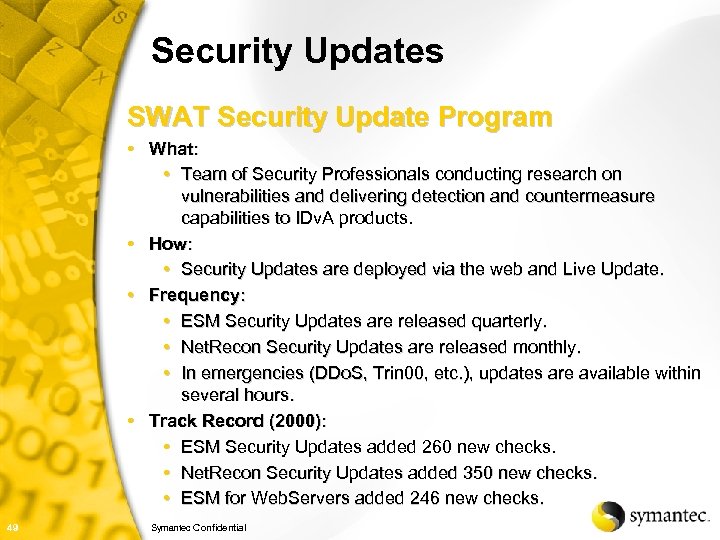 Security Updates

SWAT Security Update Program

• What:
  • Team of Security Professionals conducting research on vulnerabilities and delivering detection and countermeasure capabilities to IDvA products.
• How:
  • Security Updates are deployed via the web and Live Update.
• Frequency:
  • ESM Security Updates are released quarterly.
  • NetRecon Security Updates are released monthly.
  • In emergencies (DDoS, Trin00, etc.), updates are available within several hours.
• Track Record (2000):
  • ESM Security Updates added 260 new checks.
  • NetRecon Security Updates added 350 new checks.
  • ESM for WebServers added 246 new checks.

49

Symantec Confidential

symantec.